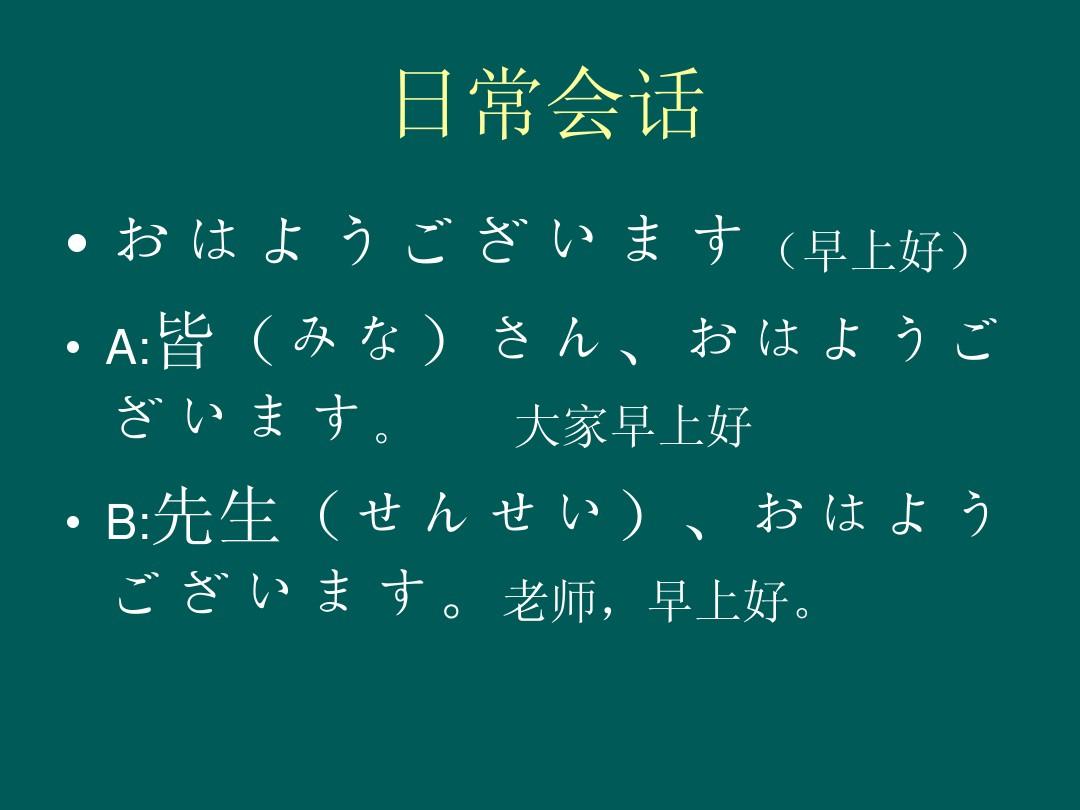 日常会话

• おはようございます（早上好）

• A:皆（みな）さん、おはようございます。 大家早上好

• B:先生（せんせい）、おはようございます。老师，早上好。